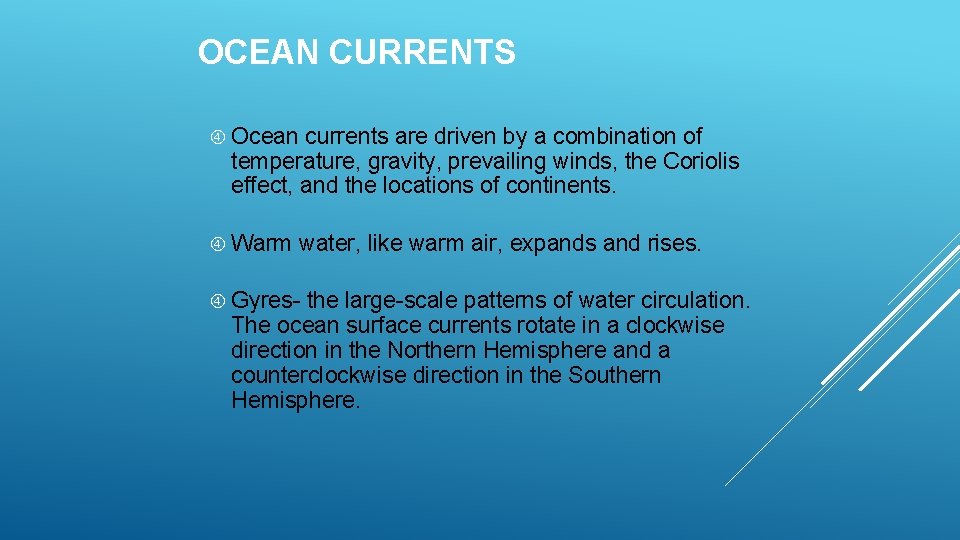 OCEAN CURRENTS

Ocean currents are driven by a combination of temperature, gravity, prevailing winds, the Coriolis effect, and the locations of continents.

Warm water, like warm air, expands and rises.

Gyres- the large-scale patterns of water circulation. The ocean surface currents rotate in a clockwise direction in the Northern Hemisphere and a counterclockwise direction in the Southern Hemisphere.